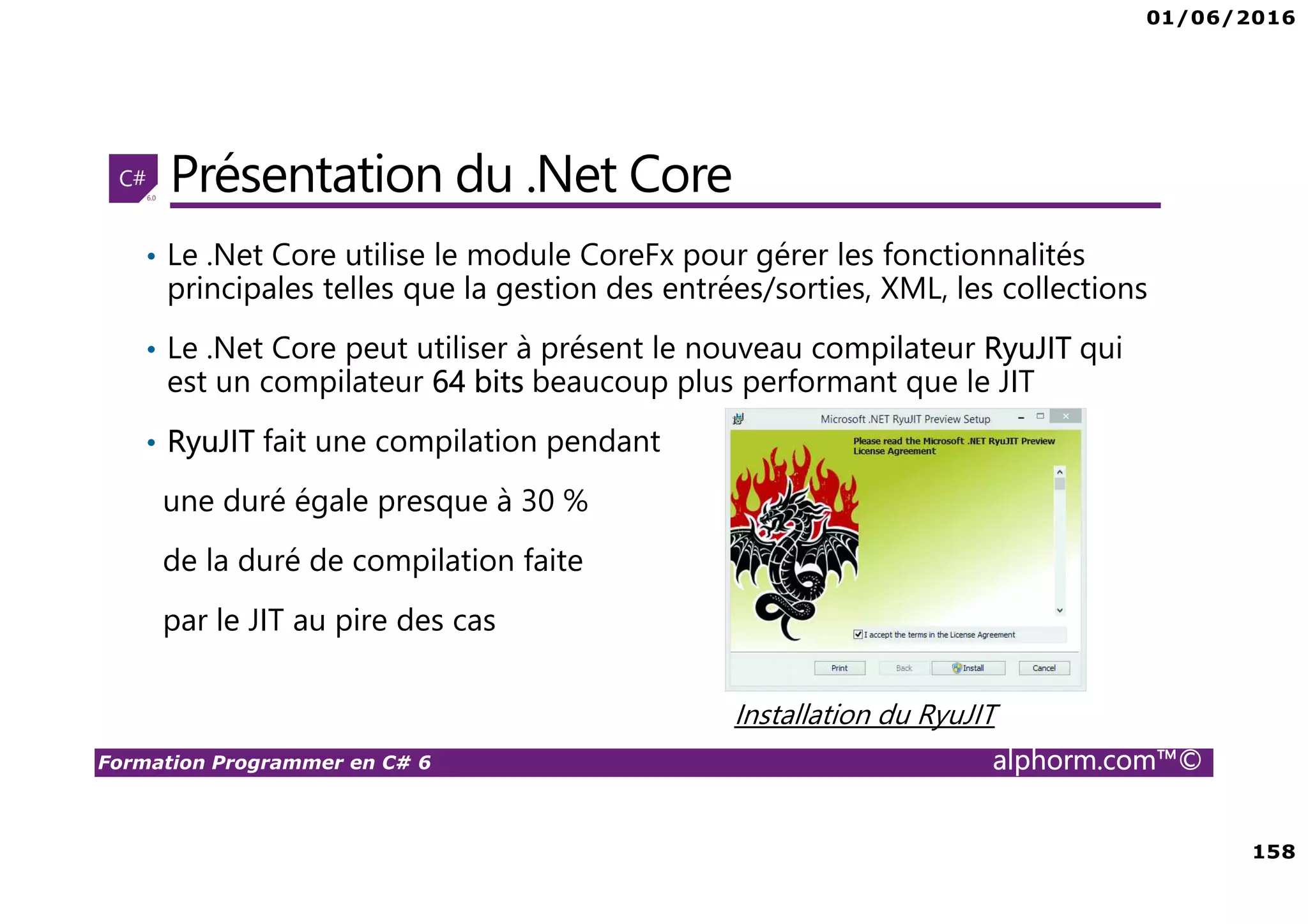 01/06/2016

C# 6.0

Présentation du .Net Core

• Le .Net Core utilise le module CoreFx pour gérer les fonctionnalités principales telles que la gestion des entrées/sorties, XML, les collections

• Le .Net Core peut utiliser à présent le nouveau compilateur RyuJIT qui est un compilateur 64 bits beaucoup plus performant que le JIT

• RyuJIT fait une compilation pendant

une duré égale presque à 30 %

de la duré de compilation faite

par le JIT au pire des cas

Microsoft .NET RyuJIT Preview Setup

Please read the Microsoft .NET RyuJIT Preview License Agreement

I accept the terms in the License Agreement

Print Back Install Cancel

Installation du RyuJIT

Formation Programmer en C# 6

alphorm.com™©

158